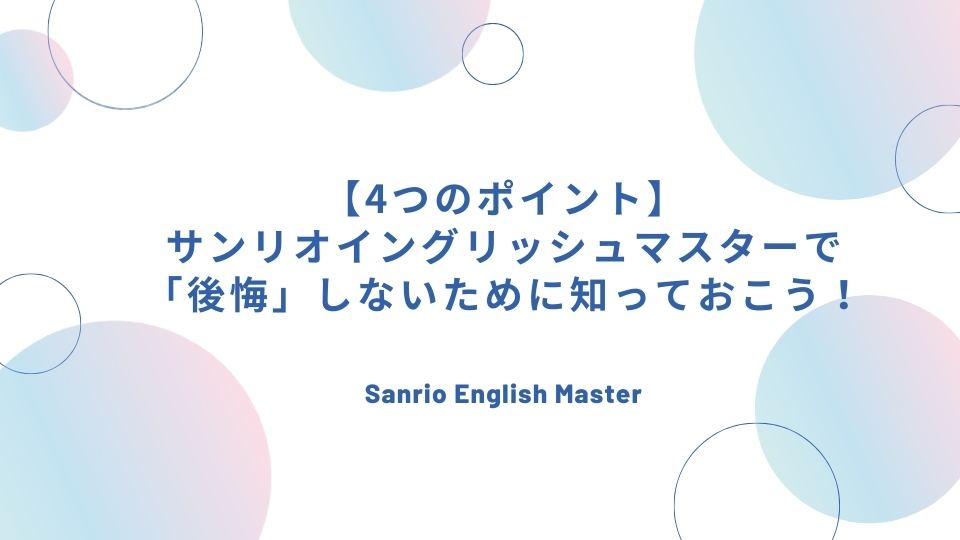 【4つのポイント】
サンリオイングリッシュマスターで
「後悔」しないために知っておこう！

Sanrio English Master